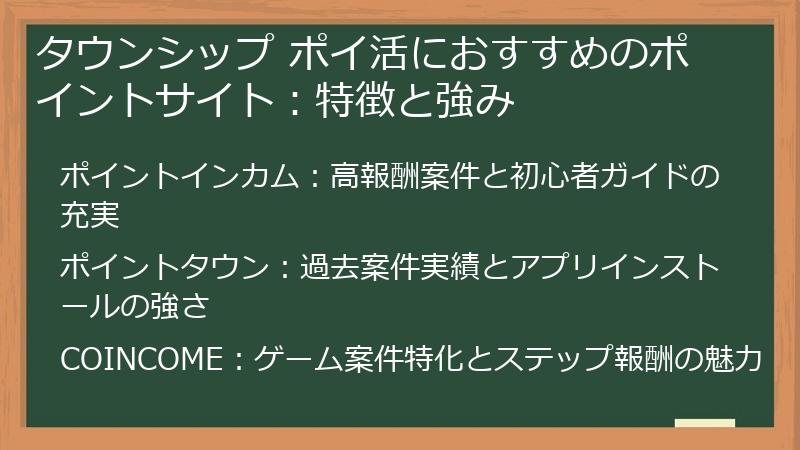 タウンシップ ポイ活におすすめのポイントサイト：特徴と強み

ポイントインカム：高報酬案件と初心者ガイドの充実

ポイントタウン：過去案件実績とアプリインストールの強さ

COINCOME：ゲーム案件特化とステップ報酬の魅力